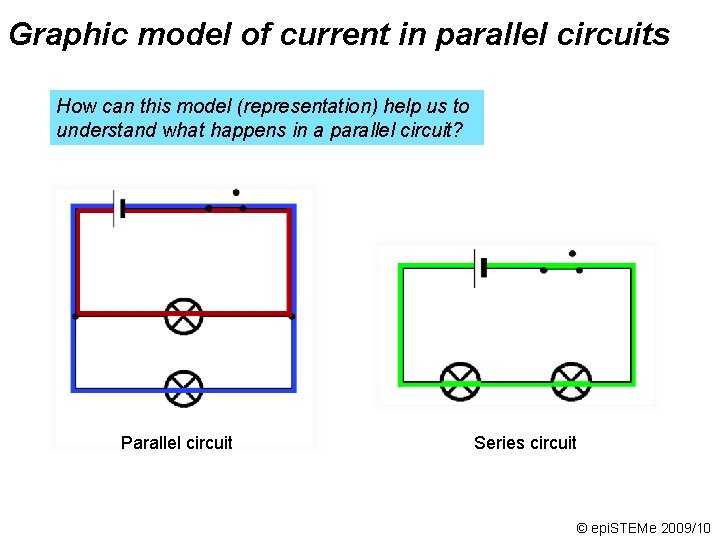 Graphic model of current in parallel circuits

How can this model (representation) help us to understand what happens in a parallel circuit?

Parallel circuit

Series circuit

© epiSTEMe 2009/10